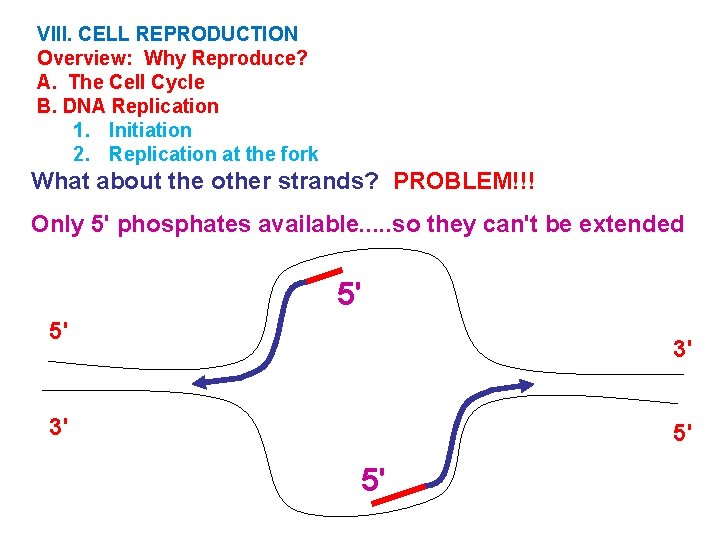 VIII. CELL REPRODUCTION
Overview: Why Reproduce?
A. The Cell Cycle
B. DNA Replication
1. Initiation
2. Replication at the fork

What about the other strands? PROBLEM!!!

Only 5' phosphates available.....so they can't be extended

5'
5'
3'
3'
5'
5'